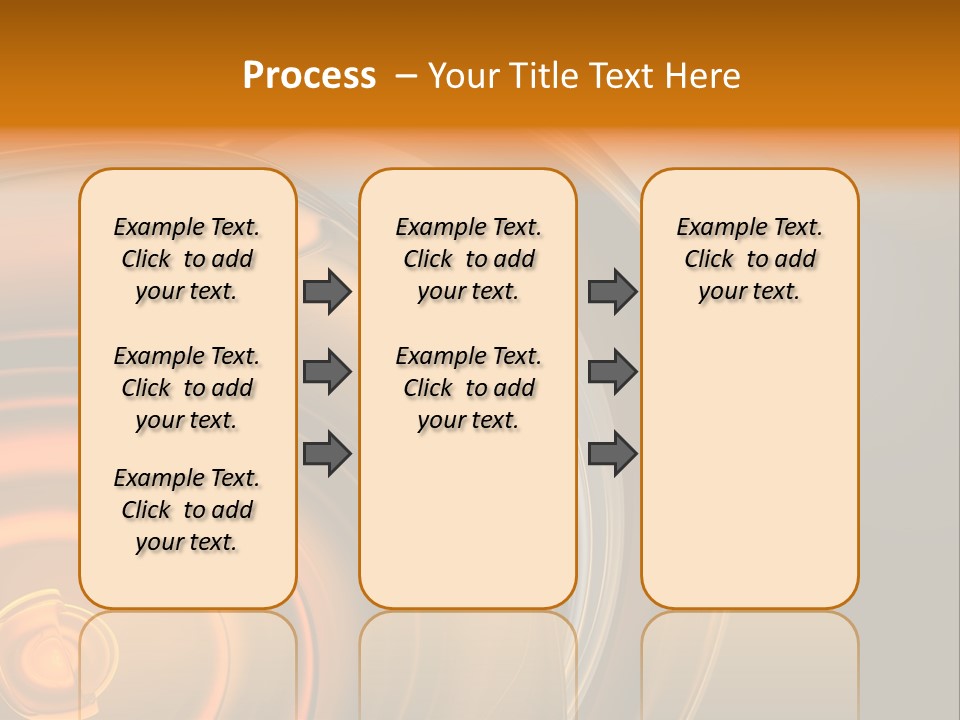 Process – Your Title Text Here

Example Text. Click to add your text.

Example Text. Click to add your text.

Example Text. Click to add your text.

Example Text. Click to add your text.

Example Text. Click to add your text.

Example Text. Click to add your text.